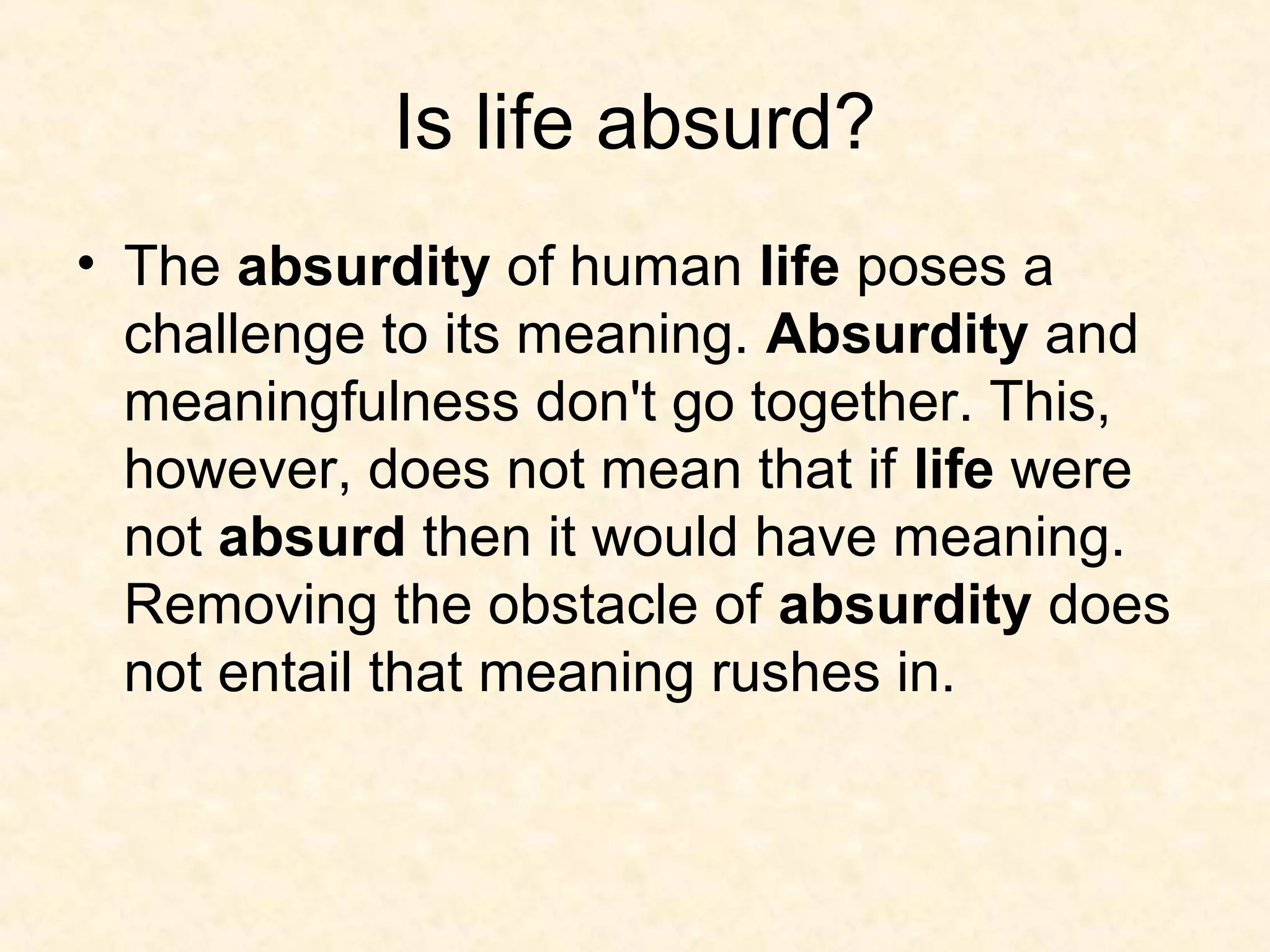 Is life absurd?

• The absurdity of human life poses a challenge to its meaning. Absurdity and meaningfulness don't go together. This, however, does not mean that if life were not absurd then it would have meaning. Removing the obstacle of absurdity does not entail that meaning rushes in.